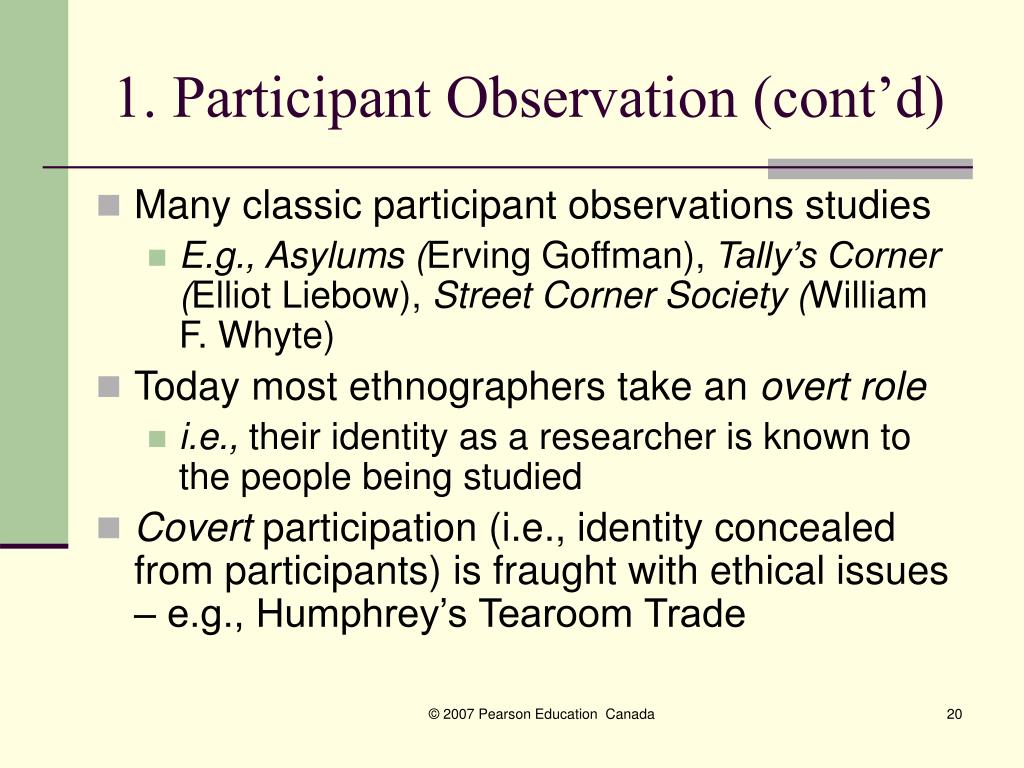 1. Participant Observation (cont’d)

Many classic participant observations studies

E.g., Asylums (Erving Goffman), Tally’s Corner (Elliot Liebow), Street Corner Society (William F. Whyte)

Today most ethnographers take an overt role

i.e., their identity as a researcher is known to the people being studied

Covert participation (i.e., identity concealed from participants) is fraught with ethical issues – e.g., Humphrey’s Tearoom Trade

© 2007 Pearson Education Canada

20